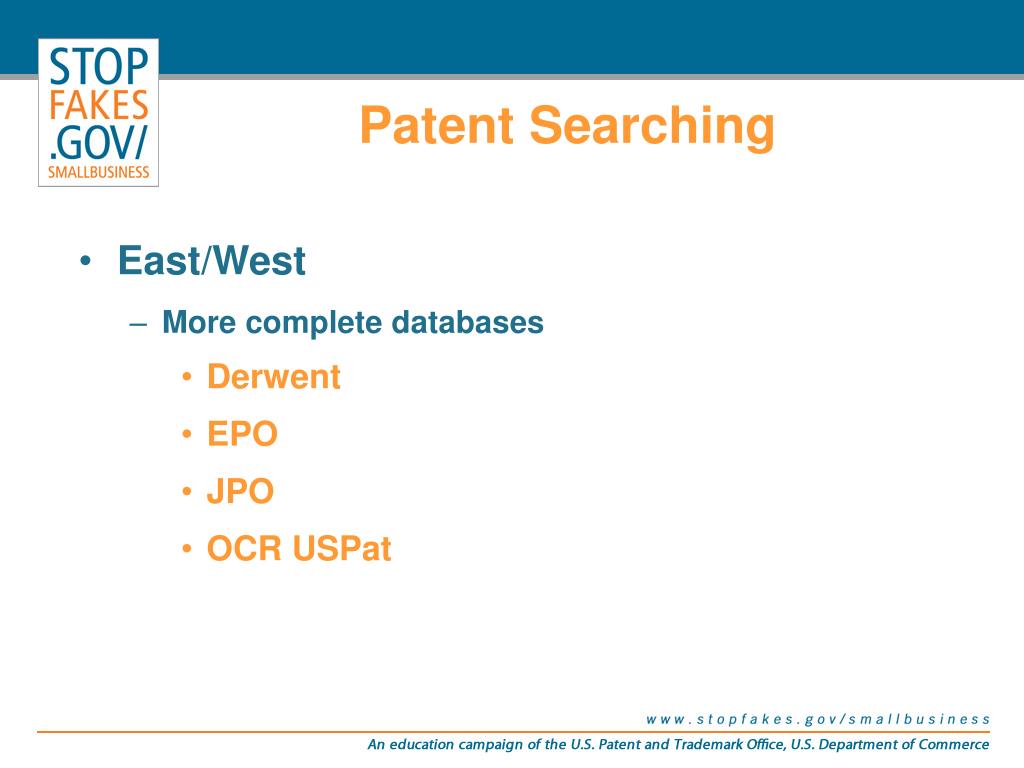 STOP
FAKES
.GOV/
SMALLBUSINESS

Patent Searching

• East/West
– More complete databases
• Derwent
• EPO
• JPO
• OCR USPat

www.stopfakes.gov/smallbusiness

An education campaign of the U.S. Patent and Trademark Office, U.S. Department of Commerce